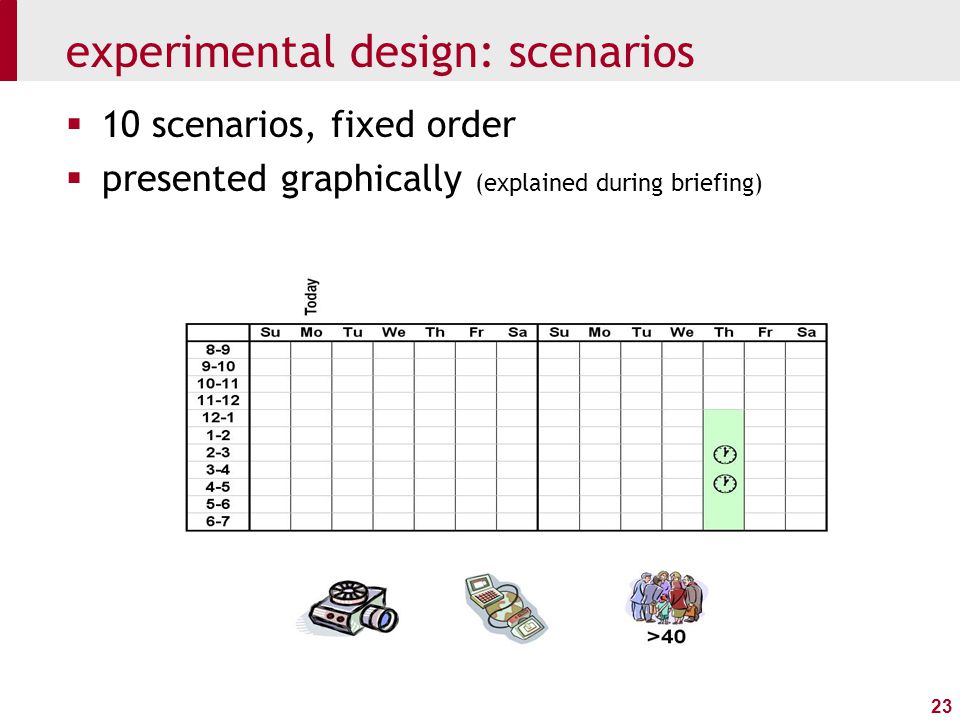 experimental design: scenarios

▪ 10 scenarios, fixed order
▪ presented graphically (explained during briefing)

Today

| | Su | Mo | Tu | We | Th | Fr | Sa | Su | Mo | Tu | We | Th | Fr | Sa |
|---|---|---|---|---|---|---|---|---|---|---|---|---|---|---|
| 8-9 | | | | | | | | | | | | | | |
| 9-10 | | | | | | | | | | | | | | |
| 10-11 | | | | | | | | | | | | | | |
| 11-12 | | | | | | | | | | | | | | |
| 12-1 | | | | | | | | | | | | | | |
| 1-2 | | | | | | | | | | | | | | |
| 2-3 | | | | | | | | | | | | | | |
| 3-4 | | | | | | | | | | | | | | |
| 4-5 | | | | | | | | | | | | | | |
| 5-6 | | | | | | | | | | | | | | |
| 6-7 | | | | | | | | | | | | | | |

>40

23